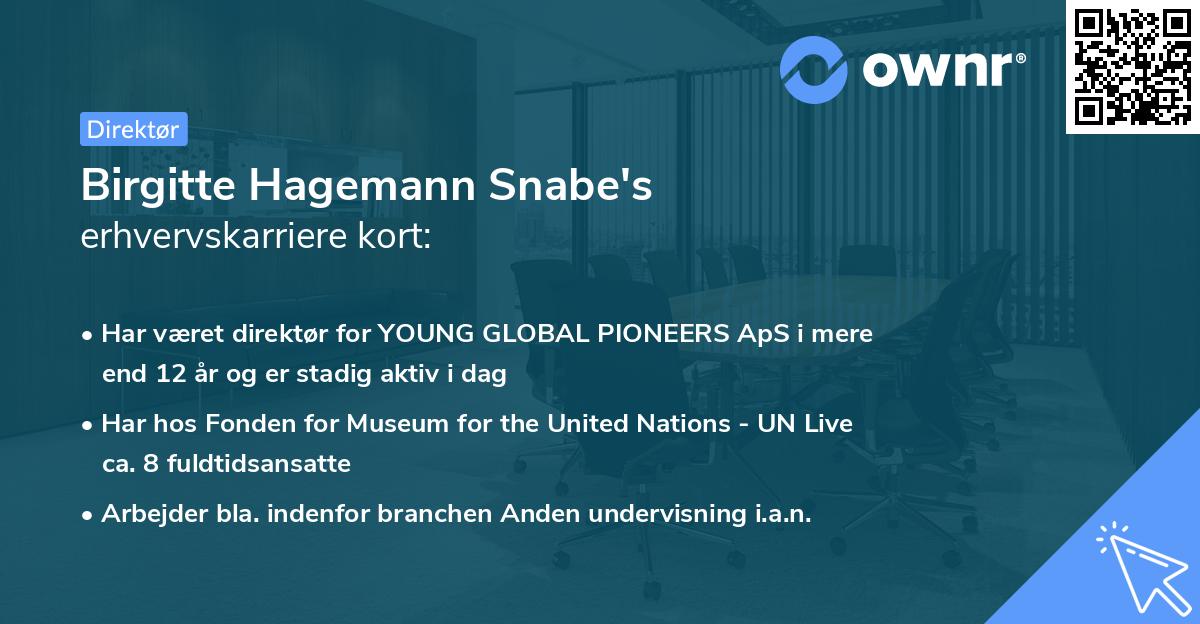 ownr®

Direktør

Birgitte Hagemann Snabe's
erhvervskarriere kort:

• Har været direktør for YOUNG GLOBAL PIONEERS ApS i mere end 12 år og er stadig aktiv i dag

• Har hos Fonden for Museum for the United Nations - UN Live ca. 8 fuldtidsansatte

• Arbejder bla. indenfor branchen Anden undervisning i.a.n.